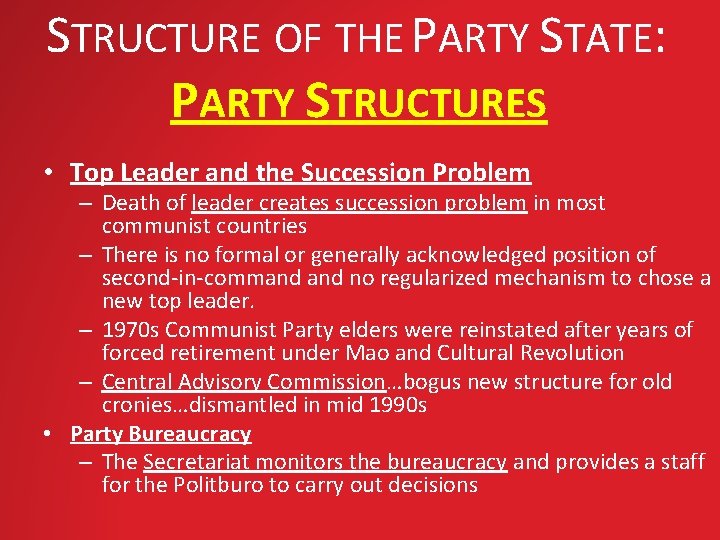 STRUCTURE OF THE PARTY STATE:
PARTY STRUCTURES

• Top Leader and the Succession Problem
– Death of leader creates succession problem in most communist countries
– There is no formal or generally acknowledged position of second-in-command and no regularized mechanism to chose a new top leader.
– 1970s Communist Party elders were reinstated after years of forced retirement under Mao and Cultural Revolution
– Central Advisory Commission…bogus new structure for old cronies…dismantled in mid 1990s
• Party Bureaucracy
– The Secretariat monitors the bureaucracy and provides a staff for the Politburo to carry out decisions